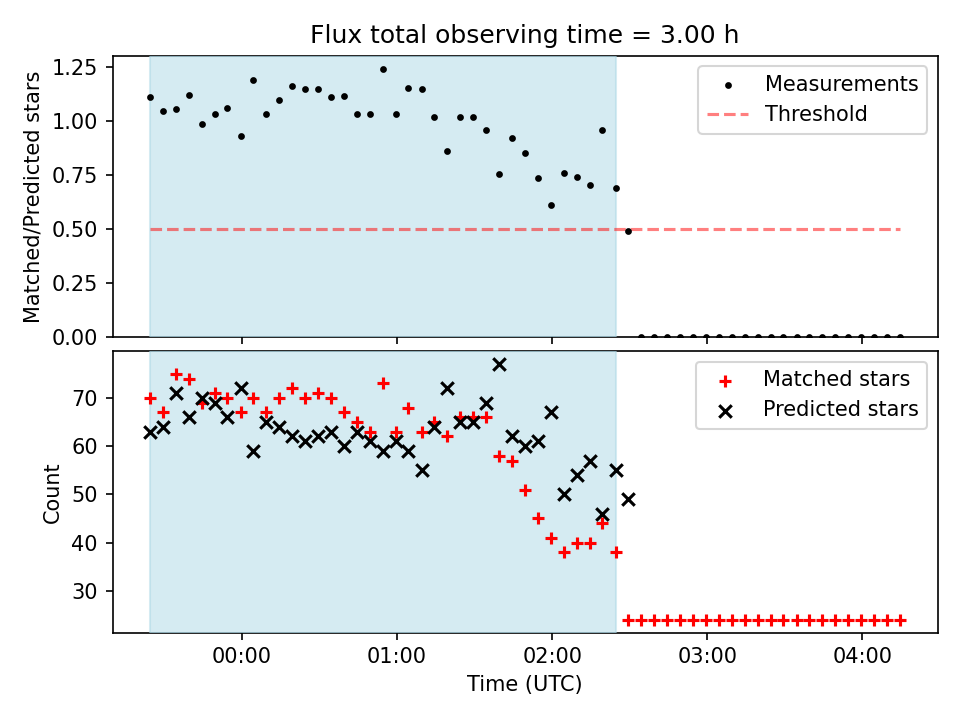 Flux total observing time = 3.00 h

Matched/Predicted stars

1.25
1.00
0.75
0.50
0.25
0.00

Measurements
Threshold

Count

70
60
50
40
30

Matched stars
Predicted stars

00:00
01:00
02:00
03:00
04:00

Time (UTC)